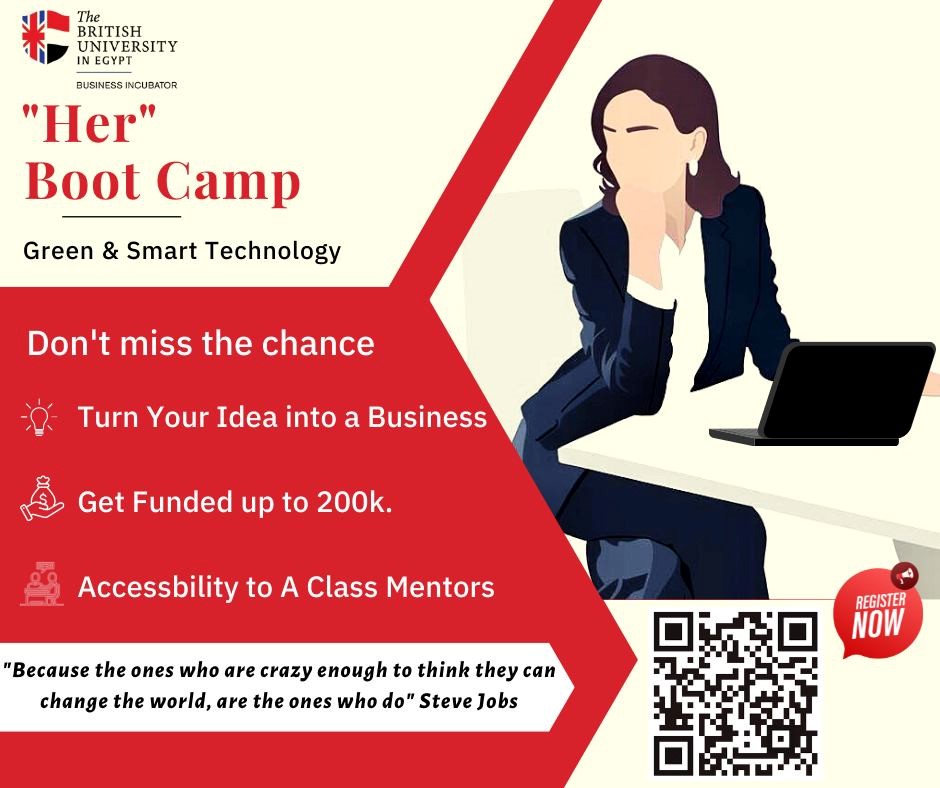 The BRITISH UNIVERSITY IN EGYPT

BUSINESS INCUBATOR

"Her" Boot Camp

Green & Smart Technology

Don't miss the chance

Turn Your Idea into a Business

Get Funded up to 200k.

Accessbility to A Class Mentors

"Because the ones who are crazy enough to think they can change the world, are the ones who do" Steve Jobs

REGISTER NOW